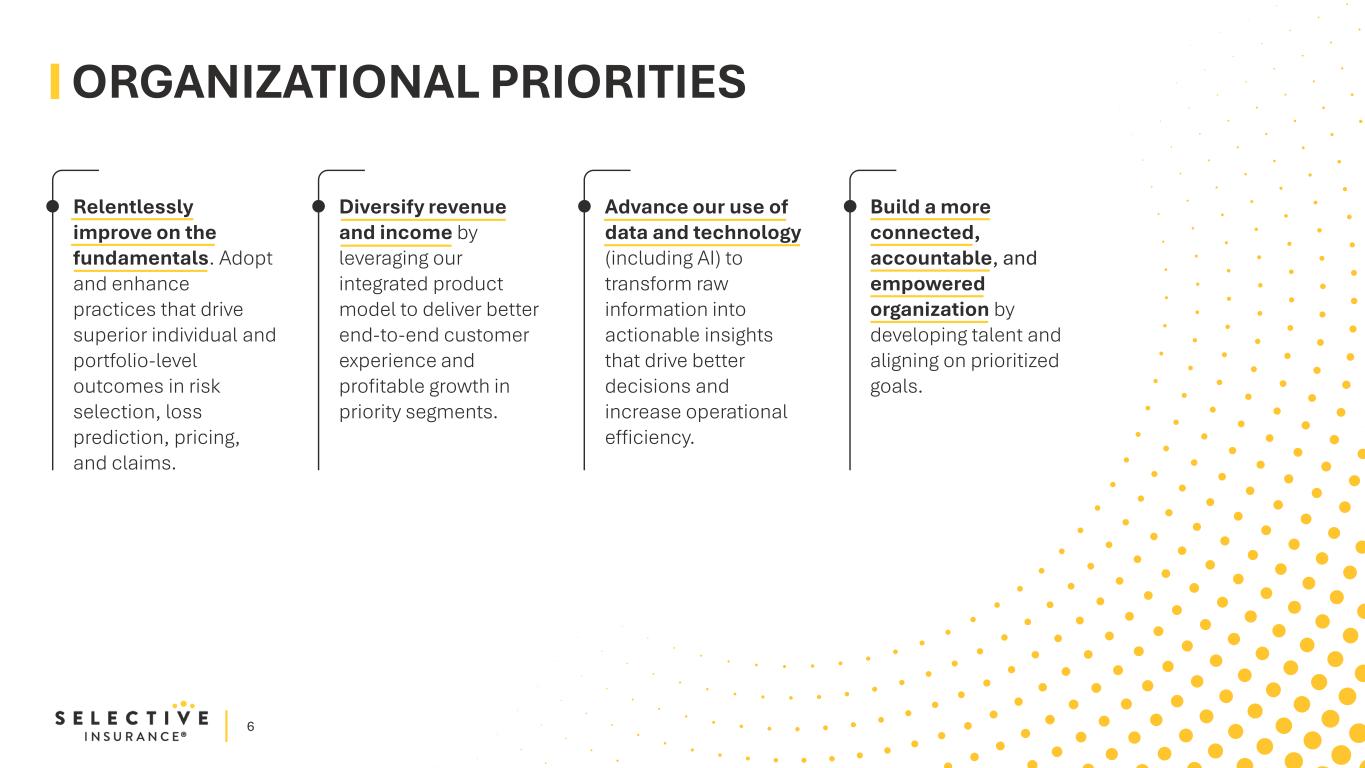 ORGANIZATIONAL PRIORITIES

Relentlessly improve on the fundamentals. Adopt and enhance practices that drive superior individual and portfolio-level outcomes in risk selection, loss prediction, pricing, and claims.

Diversify revenue and income by leveraging our integrated product model to deliver better end-to-end customer experience and profitable growth in priority segments.

Advance our use of data and technology (including AI) to transform raw information into actionable insights that drive better decisions and increase operational efficiency.

Build a more connected, accountable, and empowered organization by developing talent and aligning on prioritized goals.

SELECTIVE INSURANCE®

6